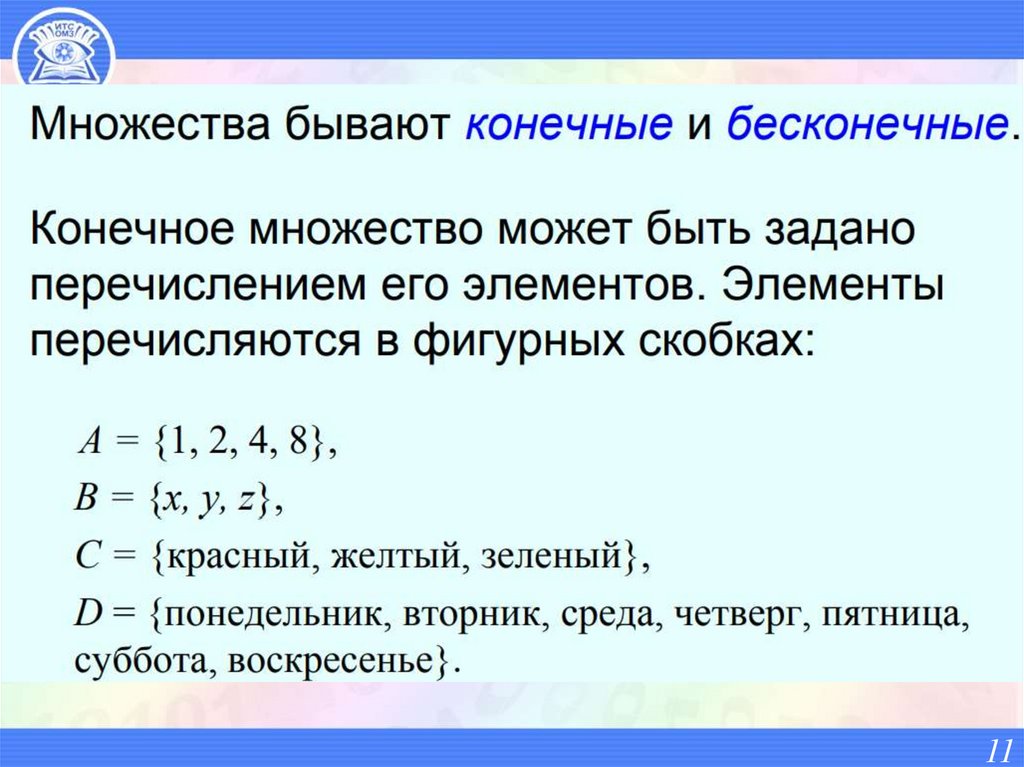 ИТС ОМЗ

Множества бывают конечные и бесконечные.

Конечное множество может быть задано перечислением его элементов. Элементы перечисляются в фигурных скобках:

$A = \{1, 2, 4, 8\}$,
$B = \{x, y, z\}$,
$C = \{$красный, желтый, зеленый$\}$,
$D = \{$понедельник, вторник, среда, четверг, пятница, суббота, воскресенье$\}$.

11